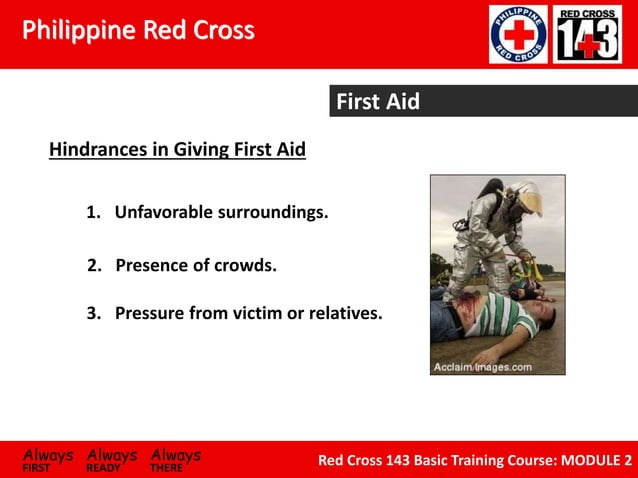 Philippine Red Cross

PHILIPPINE RED CROSS

RED CROSS 143

First Aid

Hindrances in Giving First Aid

1. Unfavorable surroundings.

2. Presence of crowds.

3. Pressure from victim or relatives.

Acclaim Images.com

Always FIRST Always READY Always THERE

Red Cross 143 Basic Training Course: MODULE 2